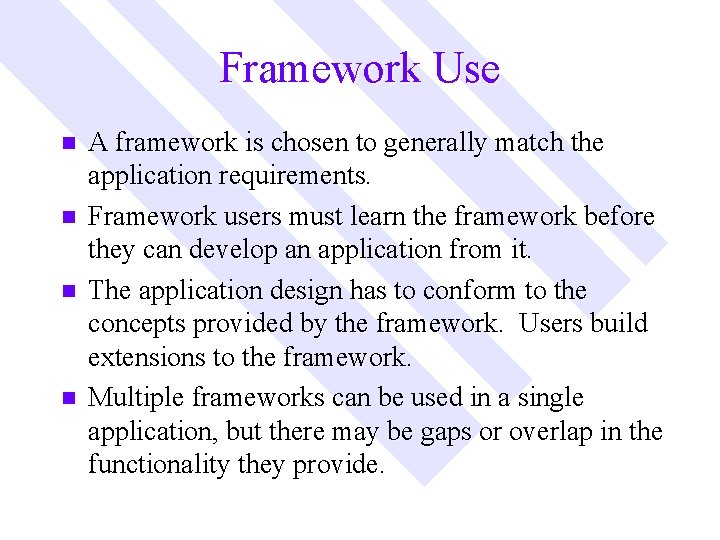 Framework Use

- A framework is chosen to generally match the application requirements.
- Framework users must learn the framework before they can develop an application from it.
- The application design has to conform to the concepts provided by the framework. Users build extensions to the framework.
- Multiple frameworks can be used in a single application, but there may be gaps or overlap in the functionality they provide.